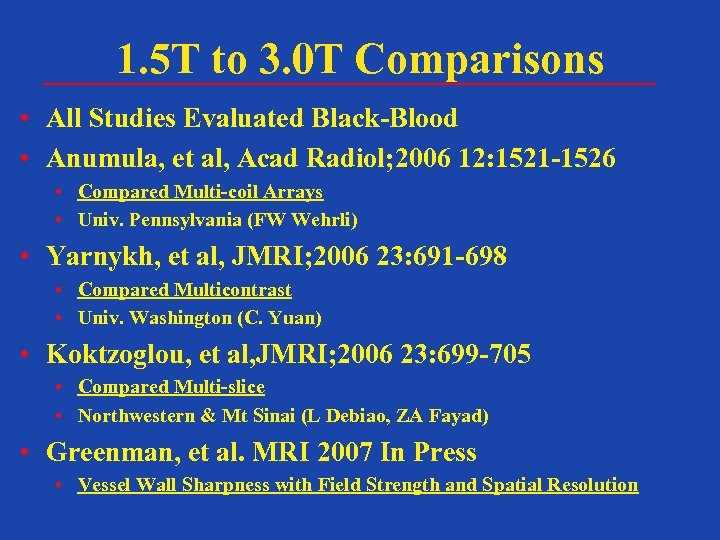 1.5T to 3.0T Comparisons

• All Studies Evaluated Black-Blood
• Anumula, et al, Acad Radiol;2006 12:1521-1526
  • Compared Multi-coil Arrays
  • Univ. Pennsylvania (FW Wehrli)
• Yarnykh, et al, JMRI;2006 23:691-698
  • Compared Multicontrast
  • Univ. Washington (C. Yuan)
• Koktzoglou, et al,JMRI;2006 23:699-705
  • Compared Multi-slice
  • Northwestern & Mt Sinai (L Debiao, ZA Fayad)
• Greenman, et al. MRI 2007 In Press
  • Vessel Wall Sharpness with Field Strength and Spatial Resolution